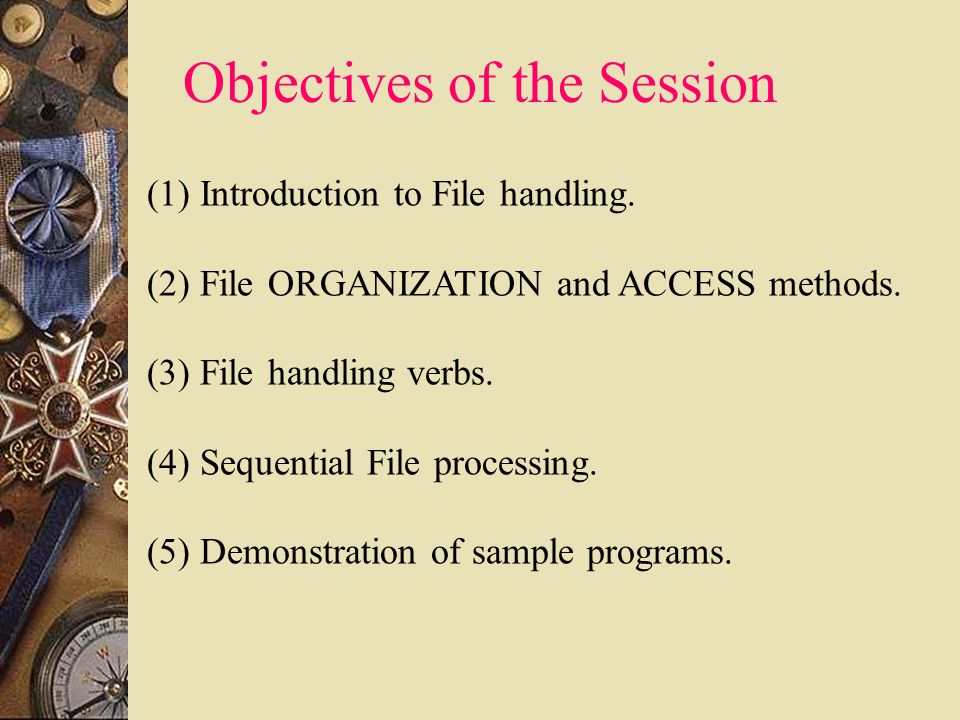 Objectives of the Session

(1) Introduction to File handling.

(2) File ORGANIZATION and ACCESS methods.

(3) File handling verbs.

(4) Sequential File processing.

(5) Demonstration of sample programs.